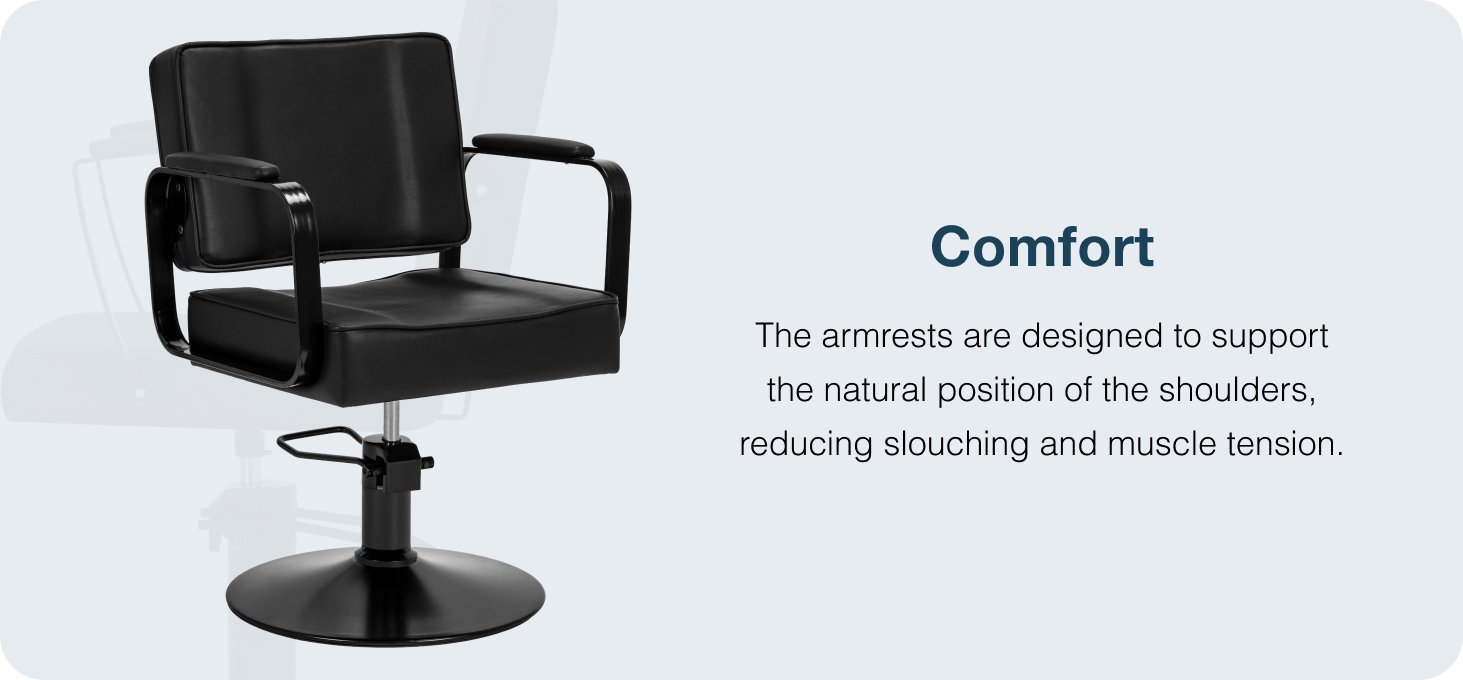 Comfort

The armrests are designed to support the natural position of the shoulders, reducing slouching and muscle tension.